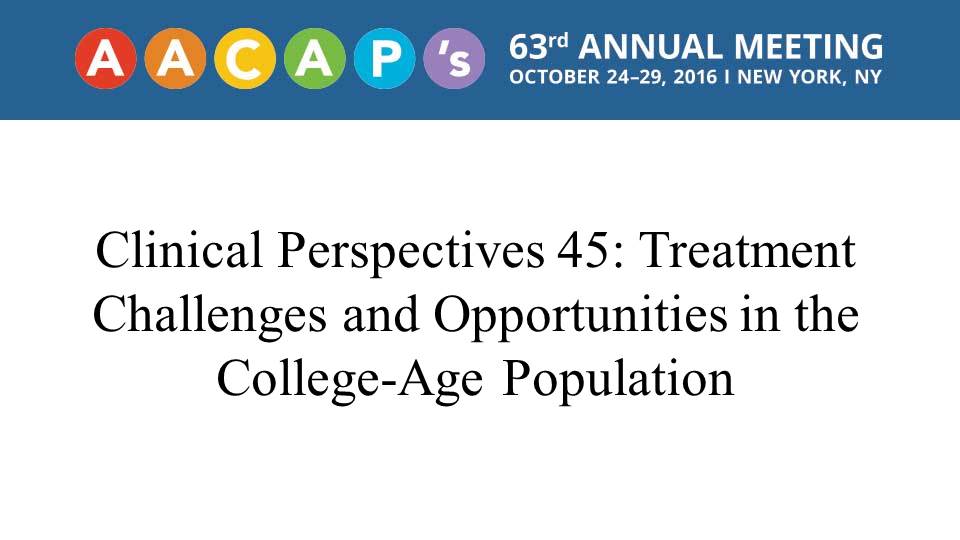 AACAP's 63rd ANNUAL MEETING
OCTOBER 24–29, 2016 I NEW YORK, NY

Clinical Perspectives 45: Treatment Challenges and Opportunities in the College-Age Population